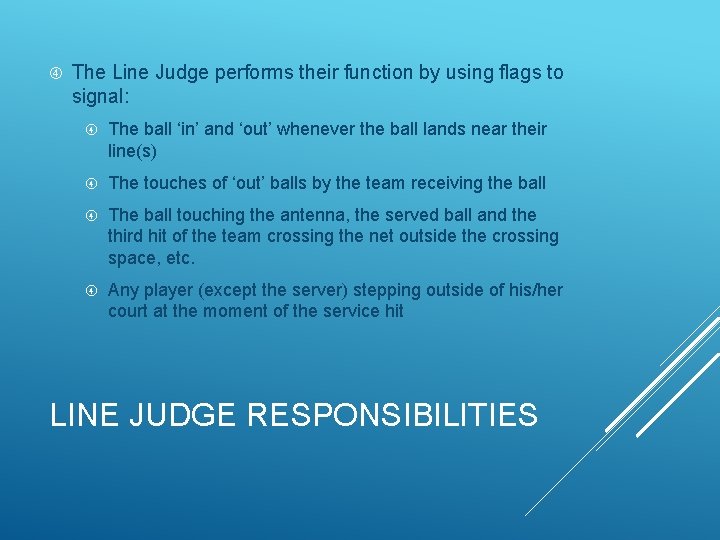 The Line Judge performs their function by using flags to signal:

The ball ‘in’ and ‘out’ whenever the ball lands near their line(s)

The touches of ‘out’ balls by the team receiving the ball

The ball touching the antenna, the served ball and the third hit of the team crossing the net outside the crossing space, etc.

Any player (except the server) stepping outside of his/her court at the moment of the service hit

LINE JUDGE RESPONSIBILITIES